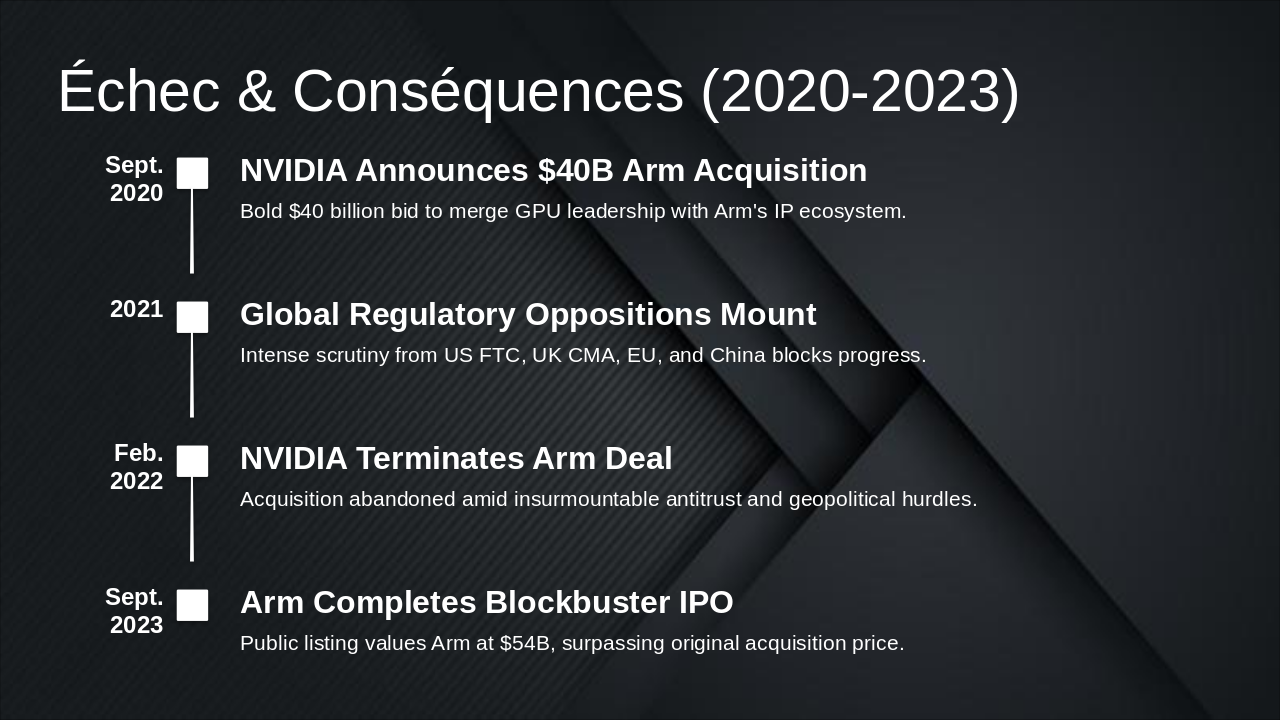 Échec & Conséquences (2020-2023)

Sept. 2020

NVIDIA Announces \$40B Arm Acquisition

Bold \$40 billion bid to merge GPU leadership with Arm's IP ecosystem.

2021

Global Regulatory Oppositions Mount

Intense scrutiny from US FTC, UK CMA, EU, and China blocks progress.

Feb. 2022

NVIDIA Terminates Arm Deal

Acquisition abandoned amid insurmountable antitrust and geopolitical hurdles.

Sept. 2023

Arm Completes Blockbuster IPO

Public listing values Arm at \$54B, surpassing original acquisition price.